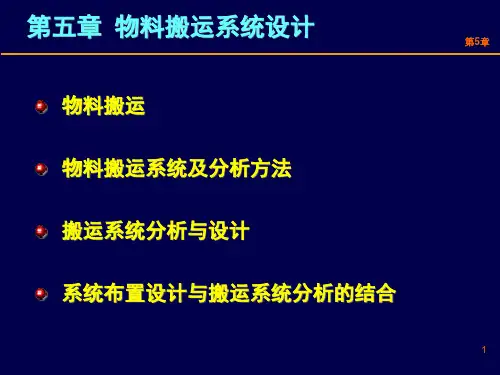 第五章 物料搬运系统设计

第5章

物料搬运

物料搬运系统及分析方法

搬运系统分析与设计

系统布置设计与搬运系统分析的结合

1